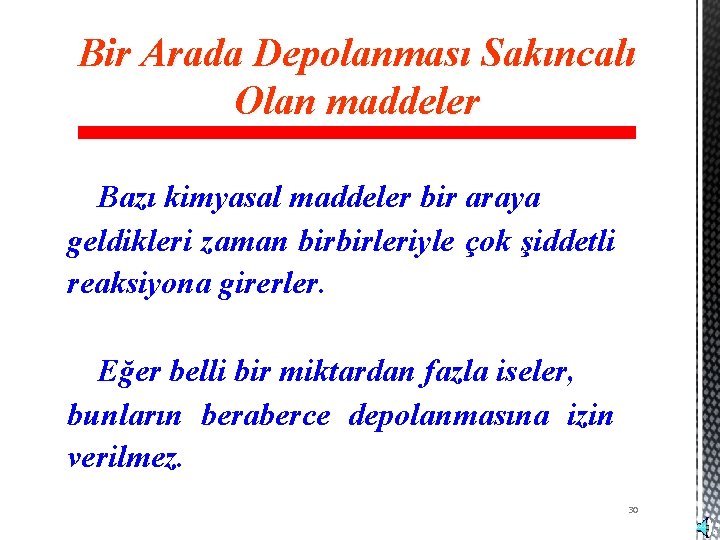 Bir Arada Depolanması Sakıncalı Olan maddeler

Bazı kimyasal maddeler bir araya geldikleri zaman birbirleriyle çok şiddetli reaksiyona girerler.

Eğer belli bir miktardan fazla iseler, bunların beraberce depolanmasına izin verilmez.

30